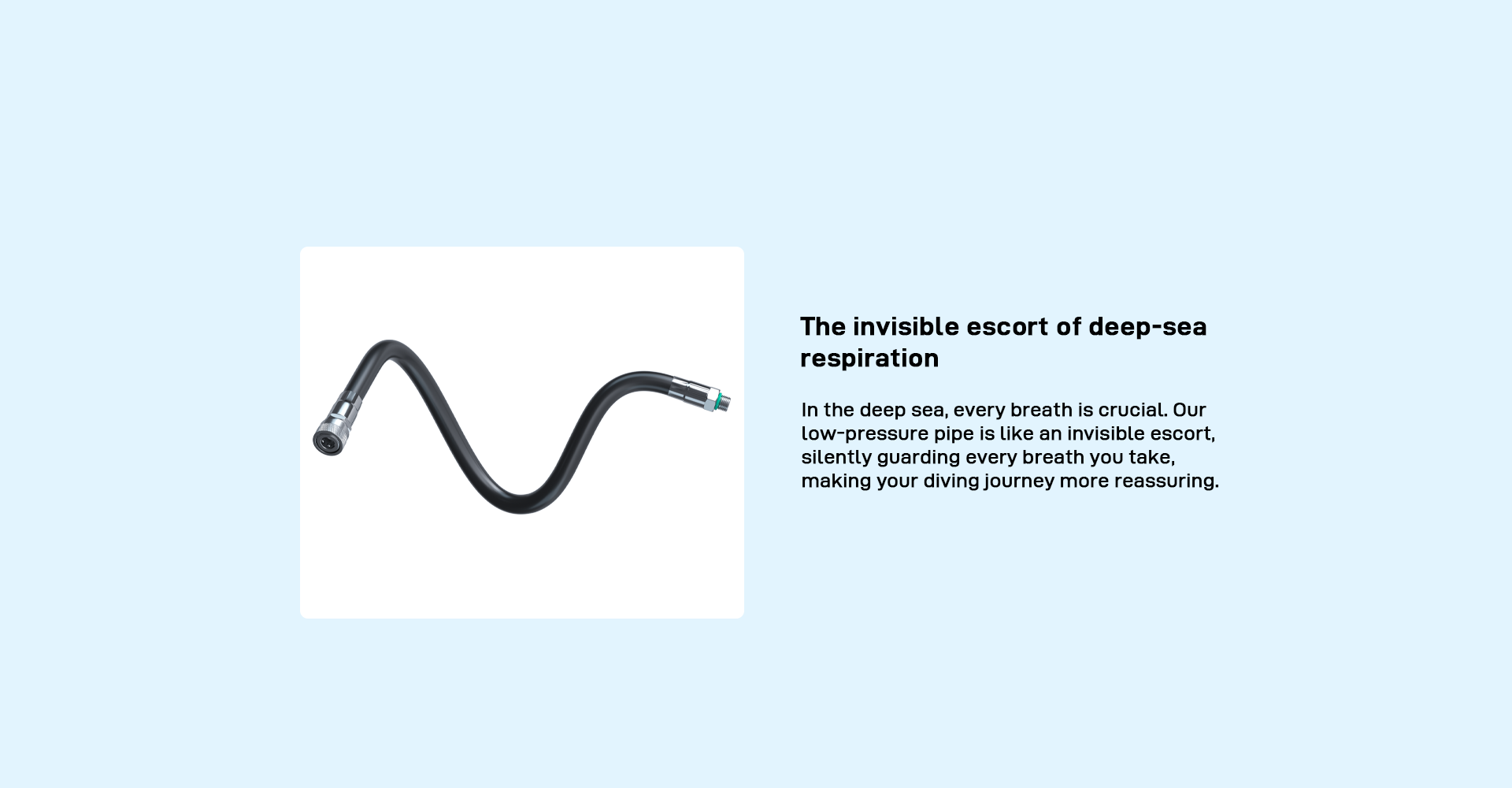 The invisible escort of deep-sea respiration

In the deep sea, every breath is crucial. Our low-pressure pipe is like an invisible escort, silently guarding every breath you take, making your diving journey more reassuring.